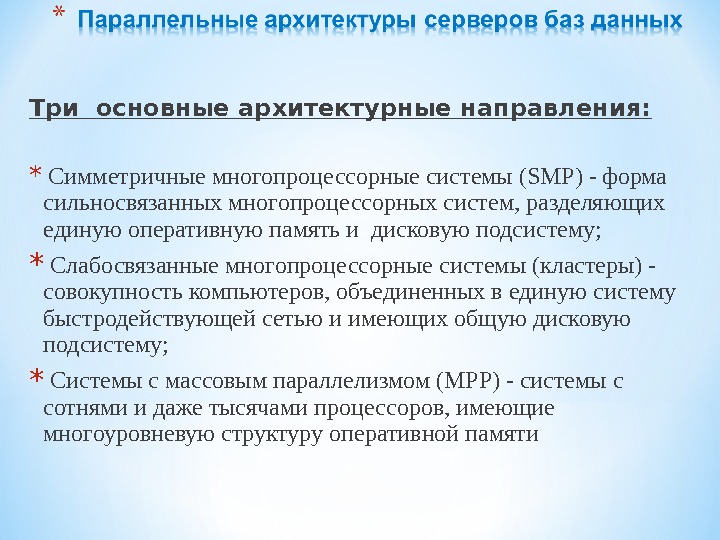 * Параллельные архитектуры серверов баз данных

Три основные архитектурные направления:

* Симметричные многопроцессорные системы (SMP) - форма сильносвязанных многопроцессорных систем, разделяющих единую оперативную память и дисковую подсистему;

* Слабосвязанные многопроцессорные системы (кластеры) - совокупность компьютеров, объединенных в единую систему быстродействующей сетью и имеющих общую дисковую подсистему;

* Системы с массовым параллелизмом (MPP) - системы с сотнями и даже тысячами процессоров, имеющие многоуровневую структуру оперативной памяти